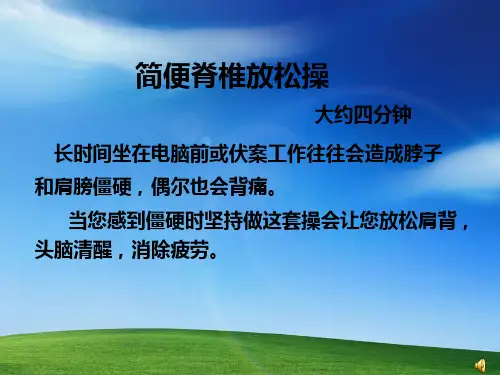 简便脊椎放松操

大约四分钟

长时间坐在电脑前或伏案工作往往会造成脖子和肩膀僵硬，偶尔也会背痛。

当您感到僵硬时坚持做这套操会让您放松肩背，头脑清醒，消除疲劳。